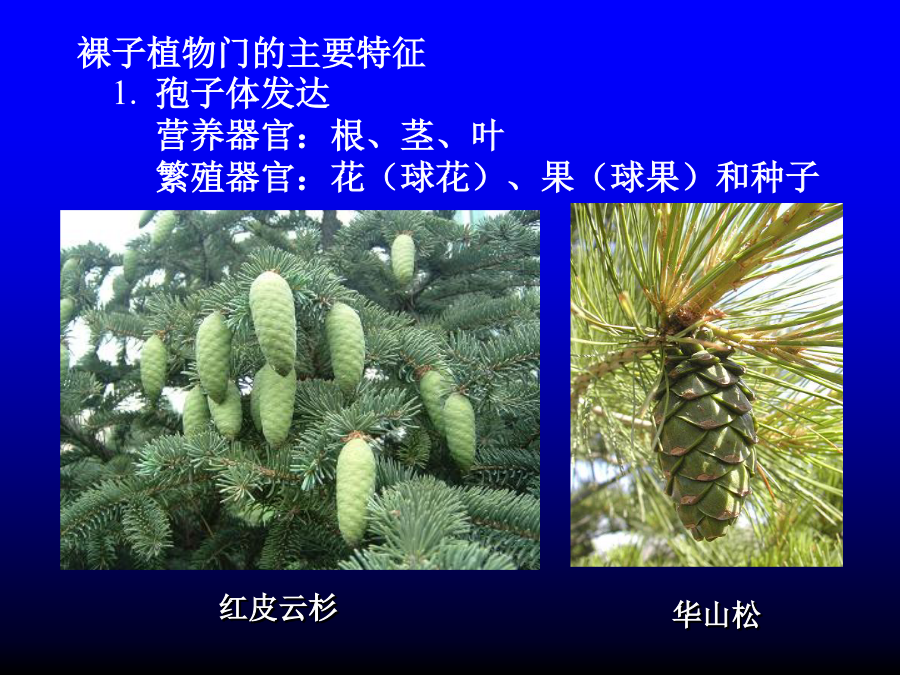 裸子植物门的主要特征

1. 孢子体发达

营养器官：根、茎、叶

繁殖器官：花（球花）、果（球果）和种子

红皮云杉

华山松